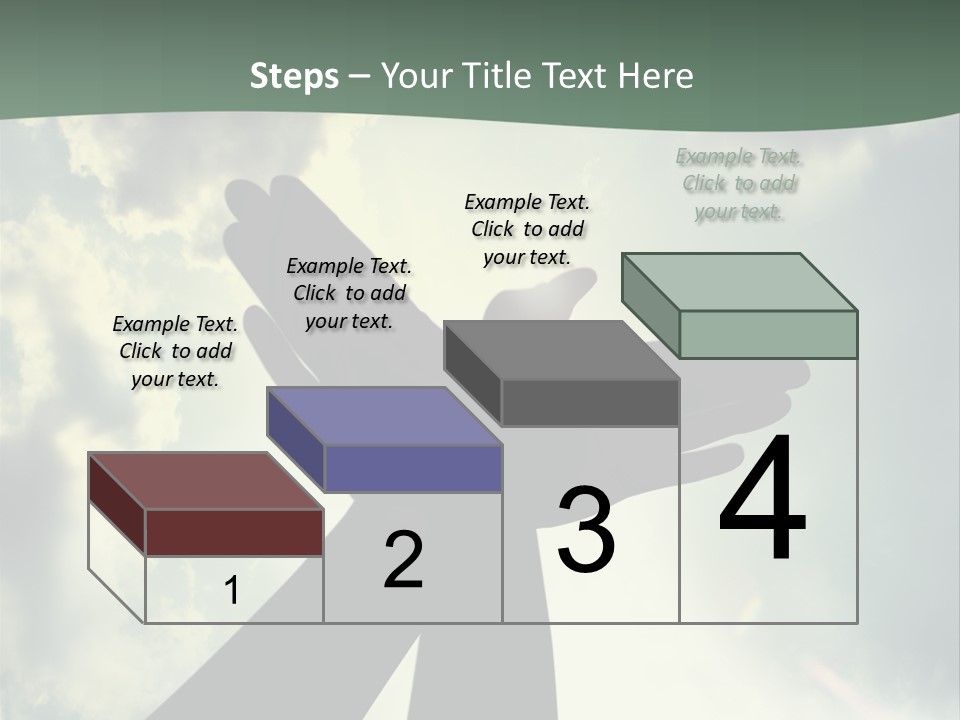 Steps – Your Title Text Here

Example Text. Click to add your text.

Example Text. Click to add your text.

Example Text. Click to add your text.

Example Text. Click to add your text.

1

2

3

4